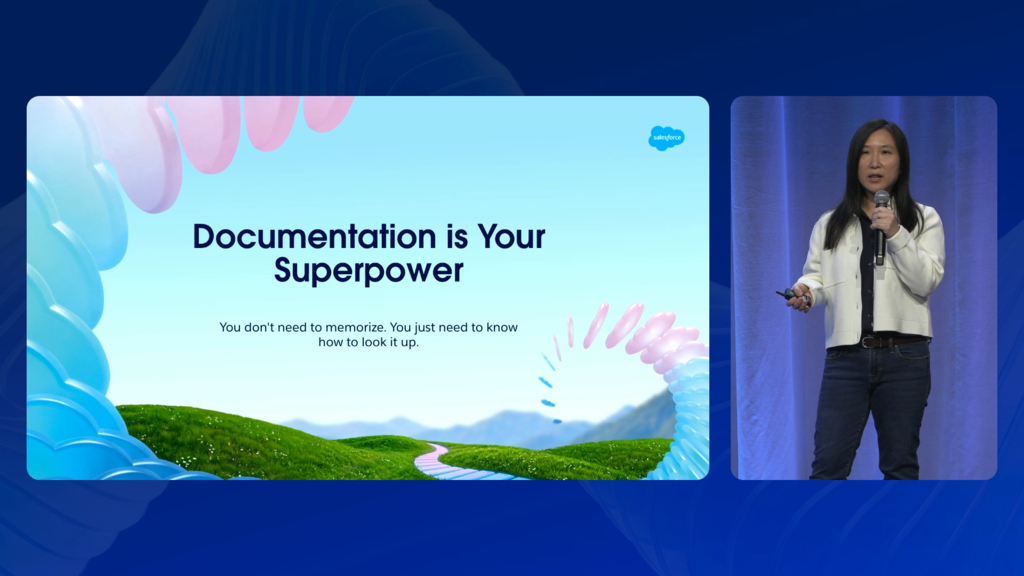 salesforce

Documentation is Your Superpower

You don't need to memorize. You just need to know how to look it up.